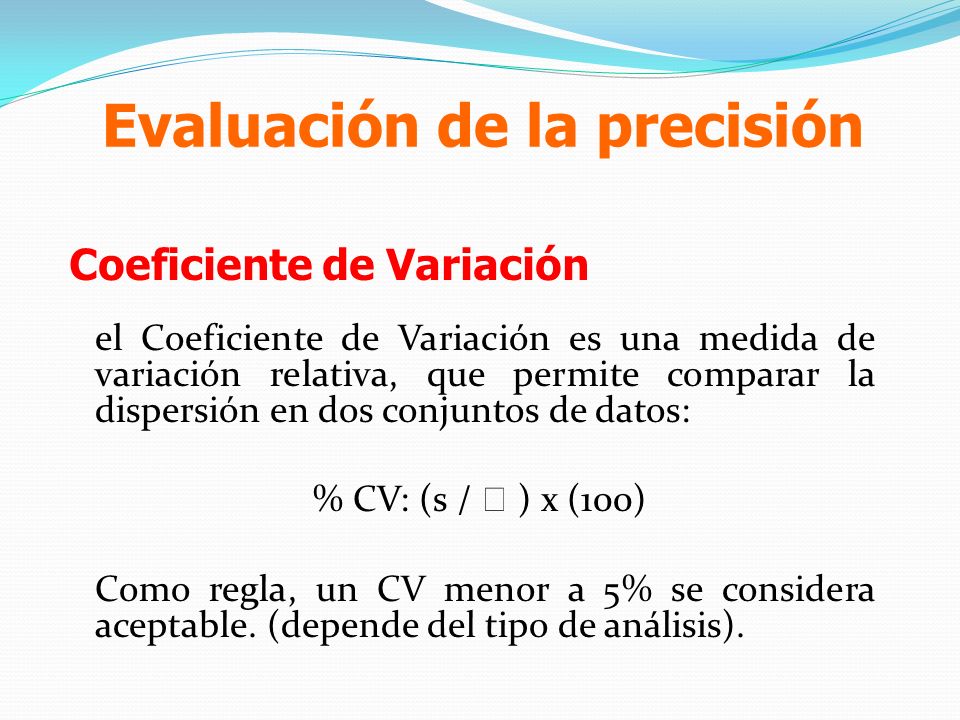 Evaluación de la precisión

Coeficiente de Variación

el Coeficiente de Variación es una medida de variación relativa, que permite comparar la dispersión en dos conjuntos de datos:

% CV: (s / □ ) x (100)

Como regla, un CV menor a 5% se considera aceptable. (depende del tipo de análisis).